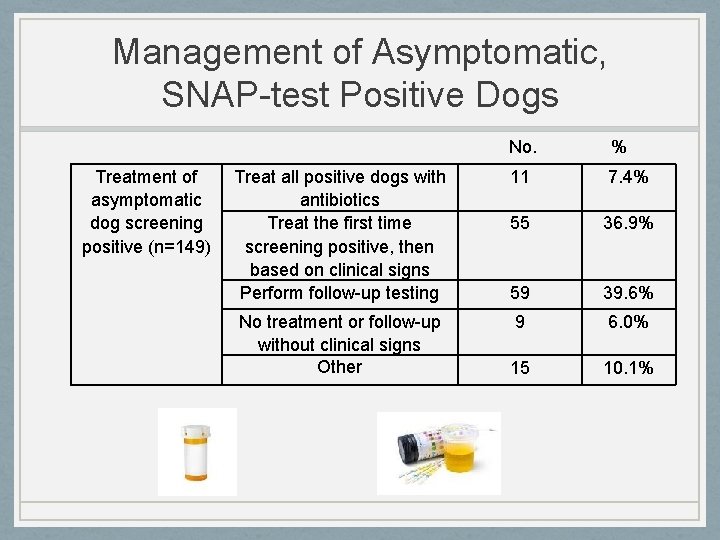 Management of Asymptomatic, SNAP-test Positive Dogs

| | | No. | % |
|---|---|---|---|
| Treatment of asymptomatic dog screening positive (n=149) | Treat all positive dogs with antibiotics | 11 | 7.4% |
| | Treat the first time screening positive, then based on clinical signs | 55 | 36.9% |
| | Perform follow-up testing | 59 | 39.6% |
| | No treatment or follow-up without clinical signs | 9 | 6.0% |
| | Other | 15 | 10.1% |